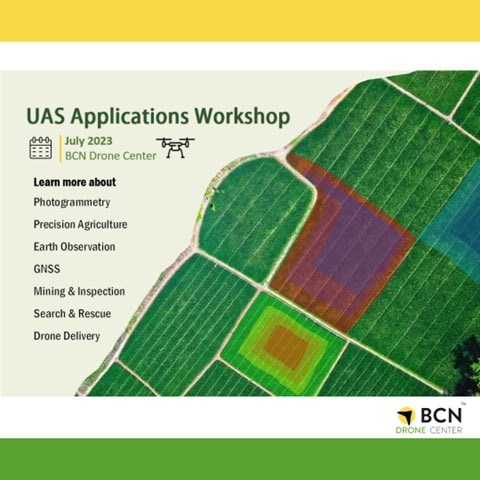 UAS Applications Workshop

July 2023
BCN Drone Center

Learn more about

Photogrammetry

Precision Agriculture

Earth Observation

GNSS

Mining & Inspection

Search & Rescue

Drone Delivery

BCN™
DRONE CENTER